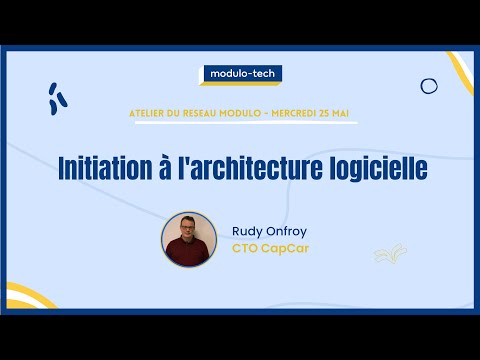 modulo-tech

ATELIER DU RESEAU MODULO - MERCREDI 25 MAI

Initiation à l'architecture logicielle

Rudy Onfroy
CTO CapCar